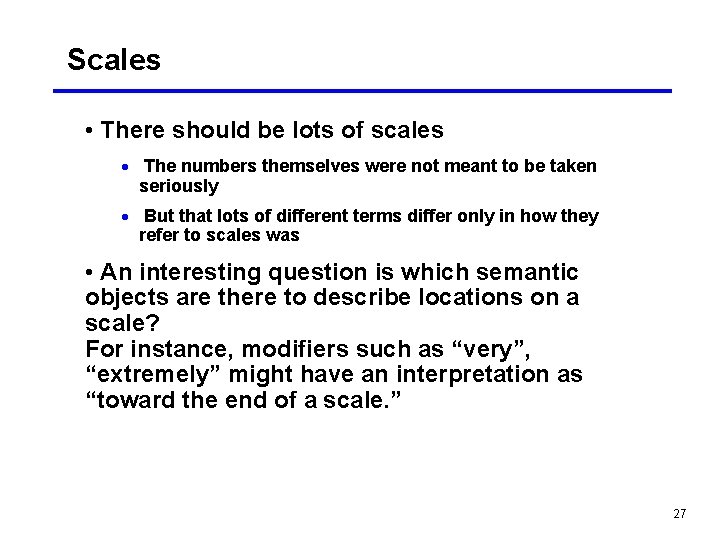 Scales

• There should be lots of scales

• The numbers themselves were not meant to be taken seriously

• But that lots of different terms differ only in how they refer to scales was

• An interesting question is which semantic objects are there to describe locations on a scale?
For instance, modifiers such as “very”, “extremely” might have an interpretation as “toward the end of a scale.”

27